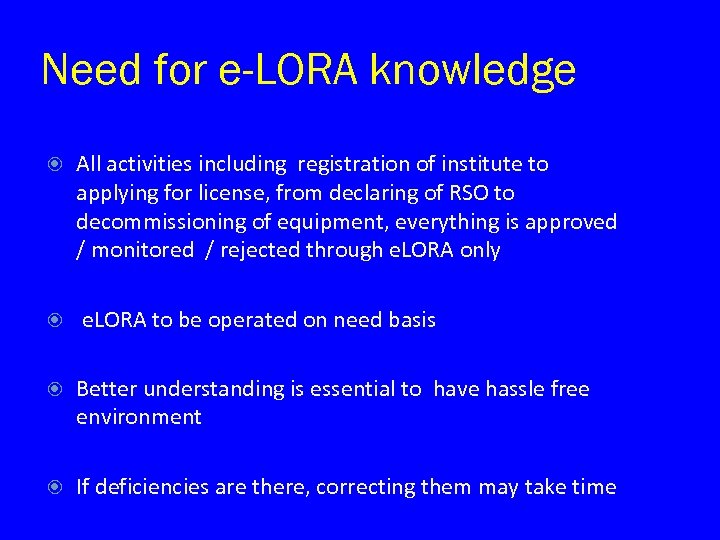 Need for e-LORA knowledge

All activities including registration of institute to applying for license, from declaring of RSO to decommissioning of equipment, everything is approved / monitored / rejected through eLORA only

eLORA to be operated on need basis

Better understanding is essential to have hassle free environment

If deficiencies are there, correcting them may take time